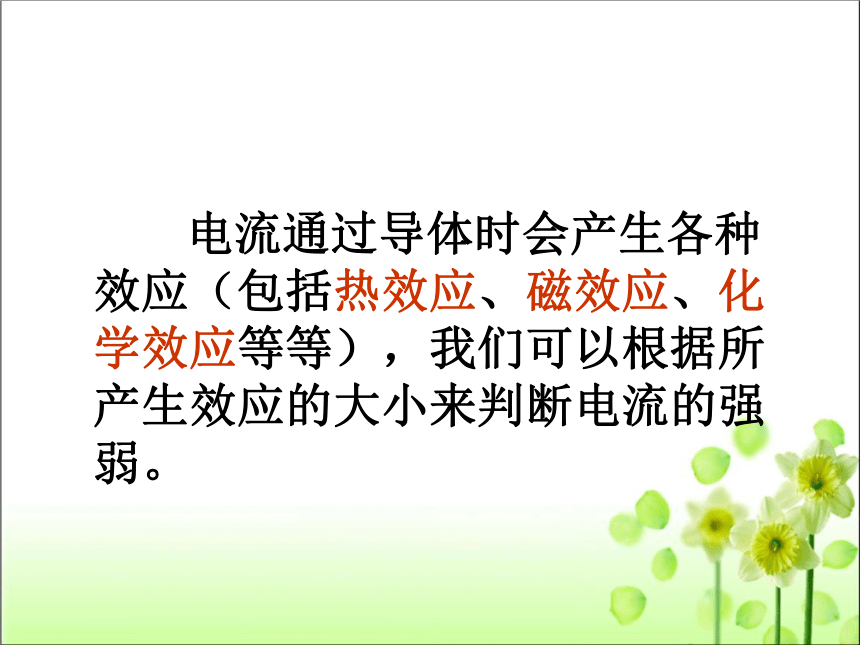 电流通过导体时会产生各种效应（包括热效应、磁效应、化学效应等等），我们可以根据所产生效应的大小来判断电流的强弱。